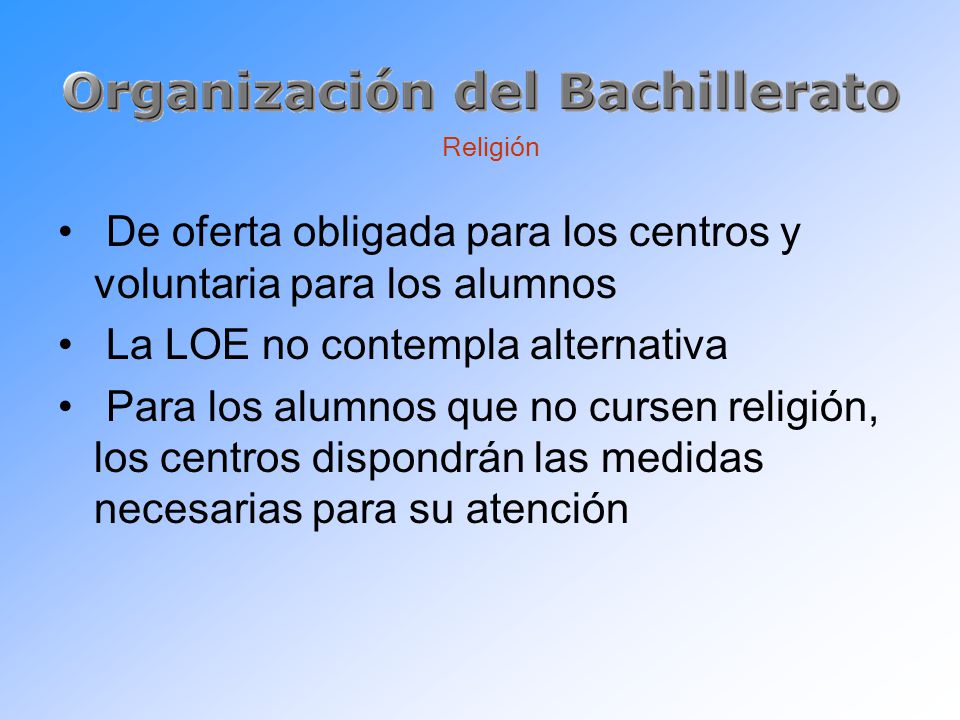 Organización del Bachillerato

Religión

• De oferta obligada para los centros y voluntaria para los alumnos
• La LOE no contempla alternativa
• Para los alumnos que no cursen religión, los centros dispondrán las medidas necesarias para su atención